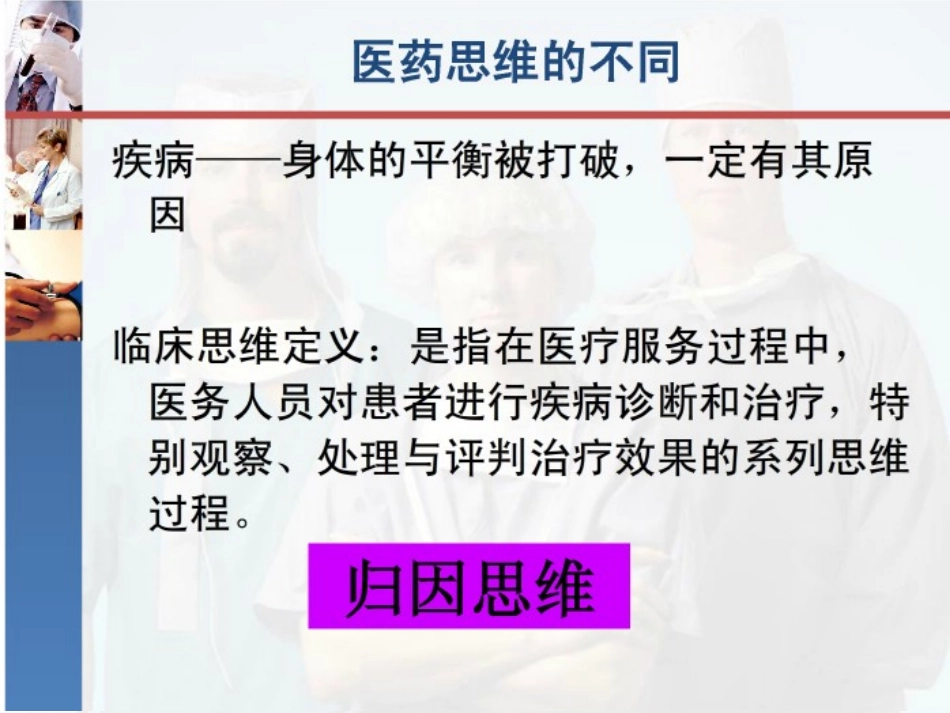 医药思维的不同

疾病——身体的平衡被打破，一定有其原因

临床思维定义：是指在医疗服务过程中，医务人员对患者进行疾病诊断和治疗，特别观察、处理与评判治疗效果的系列思维过程。

归因思维